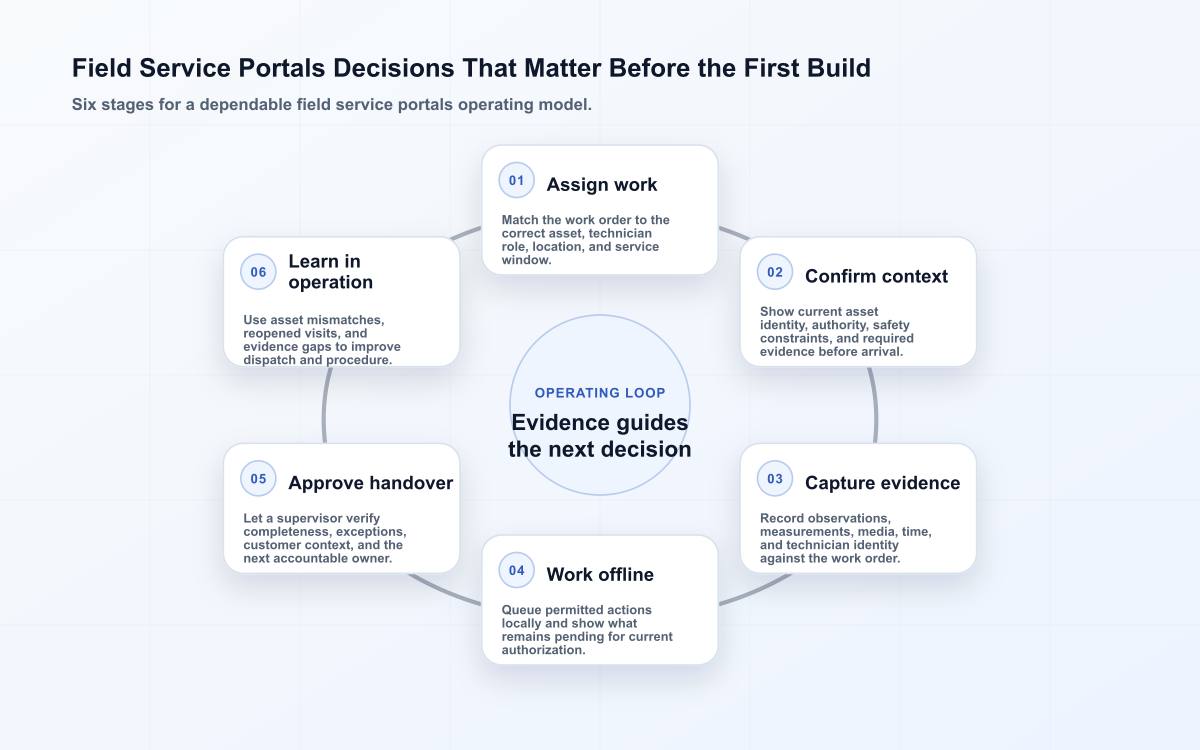 Field Service Portals Decisions That Matter Before the First Build

Six stages for a dependable field service portals operating model.

01 Assign work

Match the work order to the correct asset, technician role, location, and service window.

02 Confirm context

Show current asset identity, authority, safety constraints, and required evidence before arrival.

03 Capture evidence

Record observations, measurements, media, time, and technician identity against the work order.

04 Work offline

Queue permitted actions locally and show what remains pending for current authorization.

05 Approve handover

Let a supervisor verify completeness, exceptions, customer context, and the next accountable owner.

06 Learn in operation

Use asset mismatches, reopened visits, and evidence gaps to improve dispatch and procedure.

OPERATING LOOP

Evidence guides the next decision